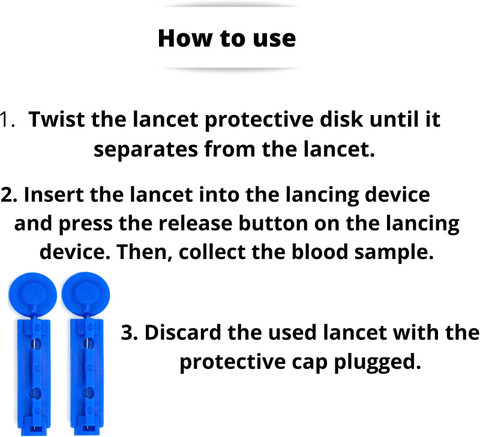 How to use

1. Twist the lancet protective disk until it separates from the lancet.

2. Insert the lancet into the lancing device and press the release button on the lancing device. Then, collect the blood sample.

3. Discard the used lancet with the protective cap plugged.